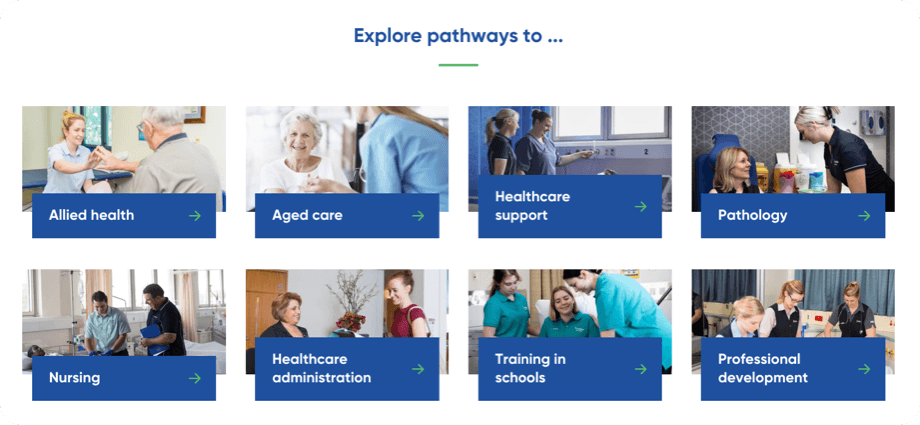 Explore pathways to ...

Allied health →

Aged care →

Healthcare support →

Pathology →

Nursing →

Healthcare administration →

Training in schools →

Professional development →